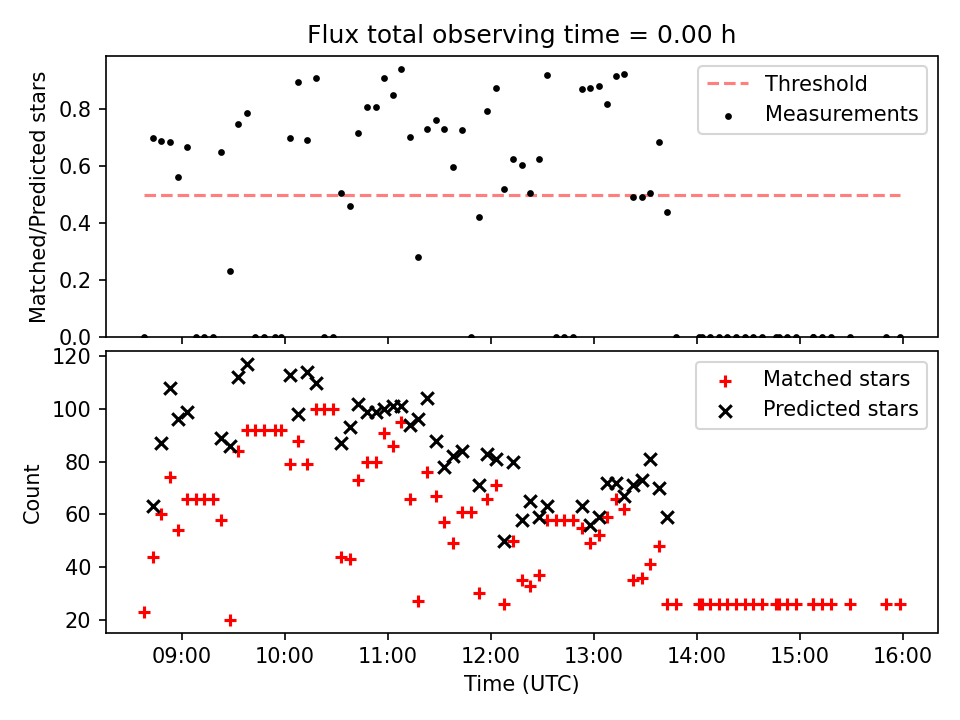 Flux total observing time = 0.00 h

Matched/Predicted stars

0.0
0.2
0.4
0.6
0.8

Threshold
Measurements

Count

20
40
60
80
100
120

Matched stars
Predicted stars

09:00
10:00
11:00
12:00
13:00
14:00
15:00
16:00

Time (UTC)